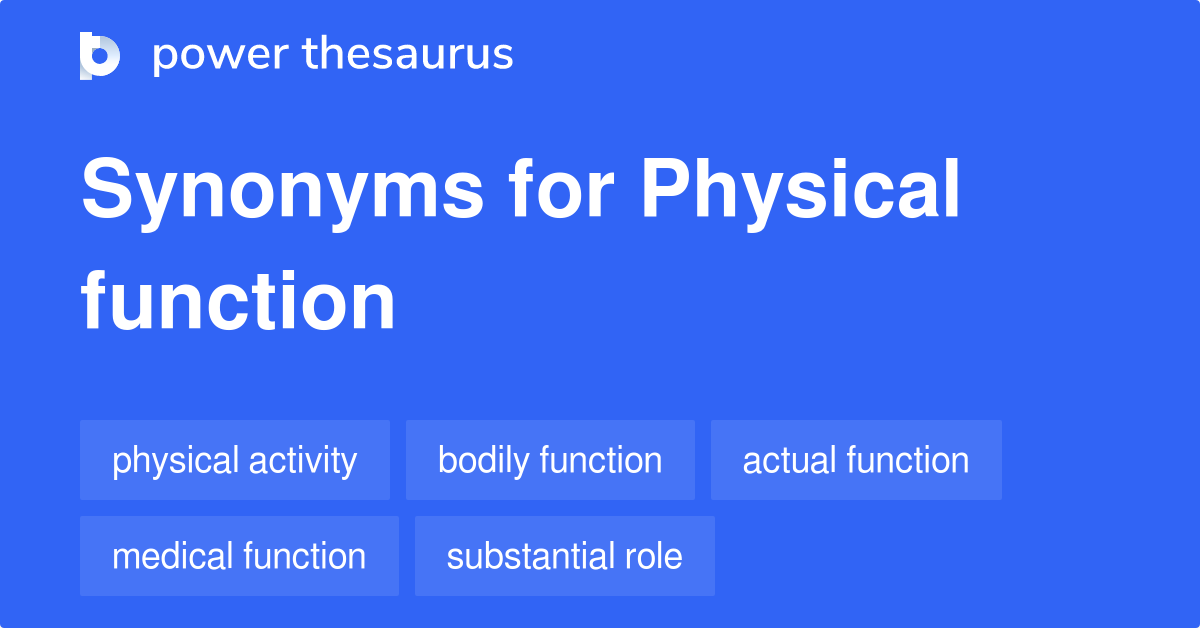 power thesaurus

Synonyms for Physical function

physical activity
bodily function
actual function
medical function
substantial role